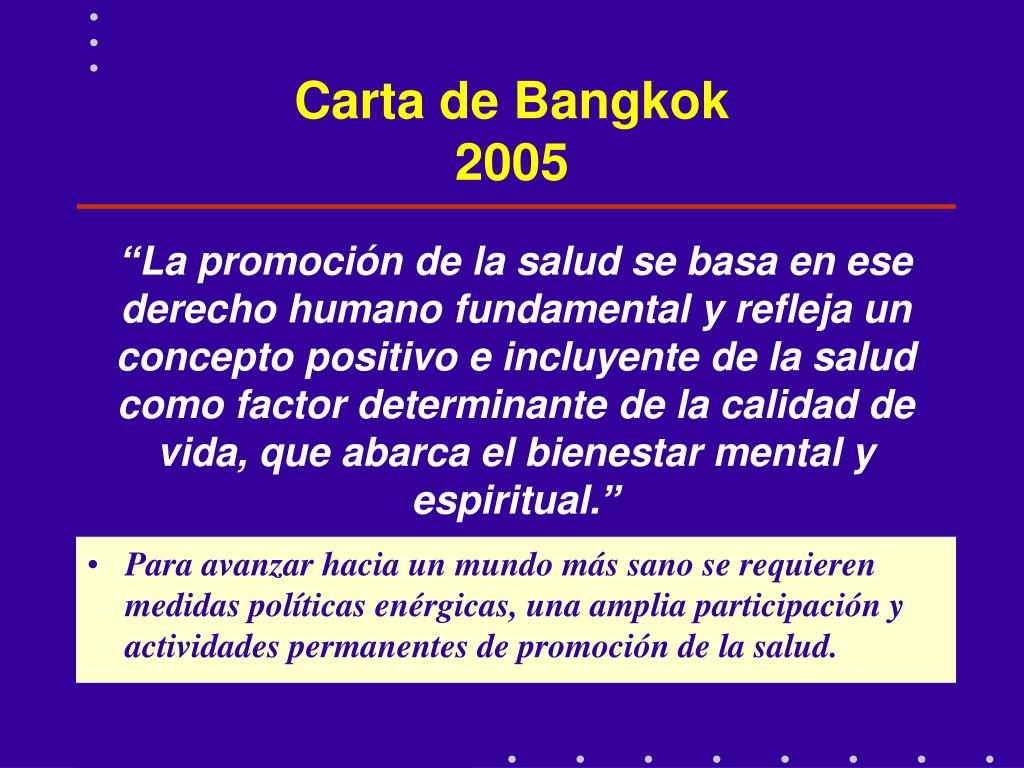 Carta de Bangkok
2005

“La promoción de la salud se basa en ese derecho humano fundamental y refleja un concepto positivo e incluyente de la salud como factor determinante de la calidad de vida, que abarca el bienestar mental y espiritual.”

• Para avanzar hacia un mundo más sano se requieren medidas políticas enérgicas, una amplia participación y actividades permanentes de promoción de la salud.